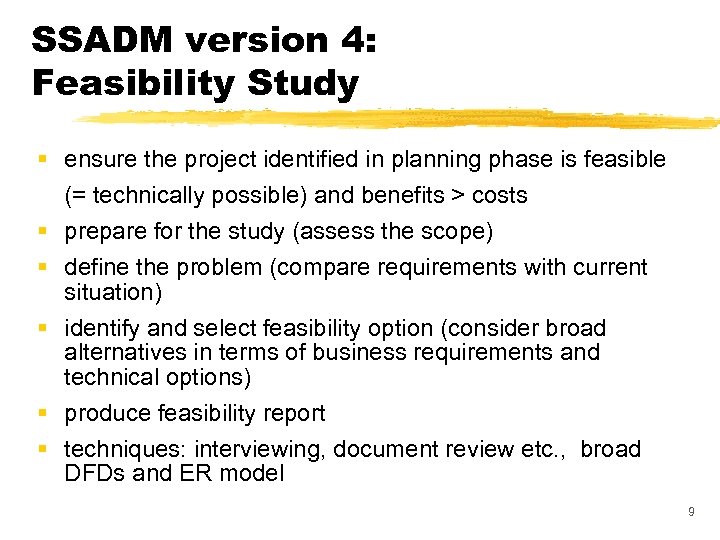 SSADM version 4:
Feasibility Study

- ensure the project identified in planning phase is feasible (= technically possible) and benefits > costs
- prepare for the study (assess the scope)
- define the problem (compare requirements with current situation)
- identify and select feasibility option (consider broad alternatives in terms of business requirements and technical options)
- produce feasibility report
- techniques: interviewing, document review etc., broad DFDs and ER model

9